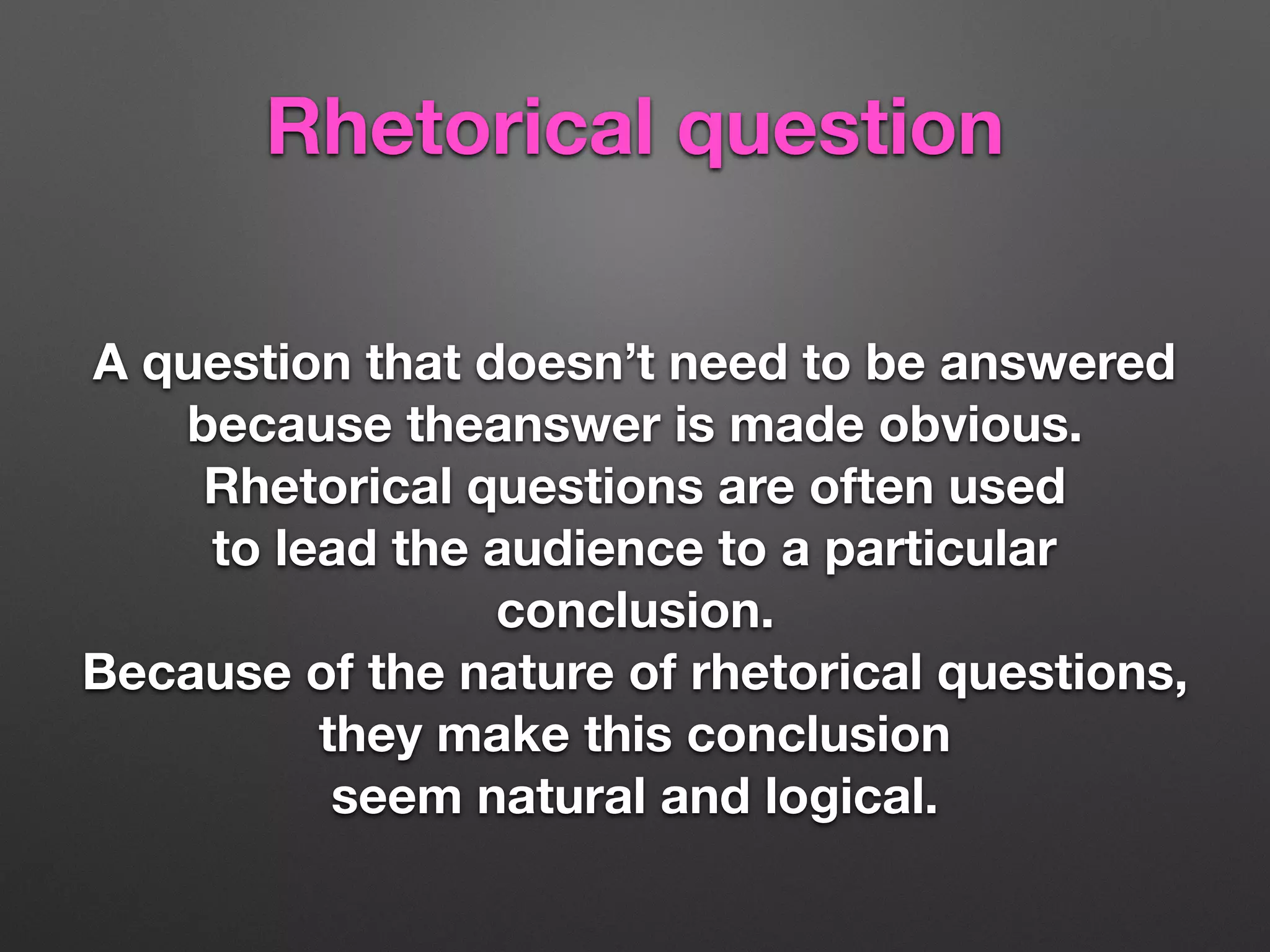 Rhetorical question

A question that doesn’t need to be answered because theanswer is made obvious.
Rhetorical questions are often used to lead the audience to a particular conclusion.
Because of the nature of rhetorical questions, they make this conclusion seem natural and logical.